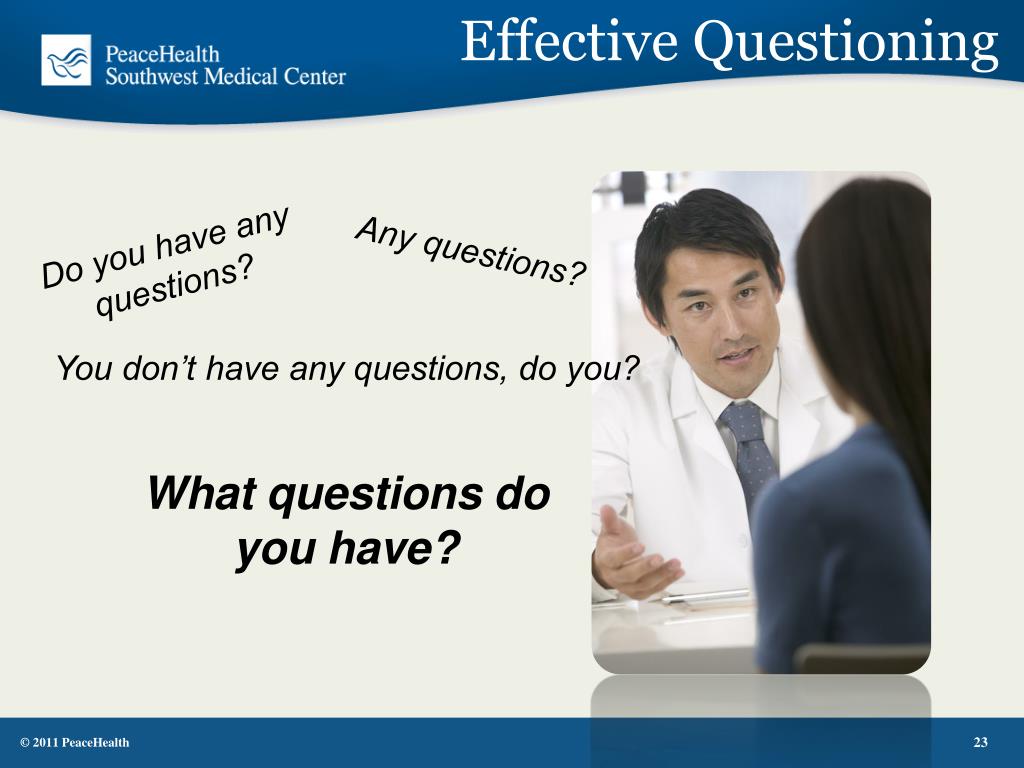 PeaceHealth
Southwest Medical Center

Effective Questioning

Do you have any questions?

Any questions?

You don’t have any questions, do you?

What questions do you have?

© 2011 PeaceHealth

23